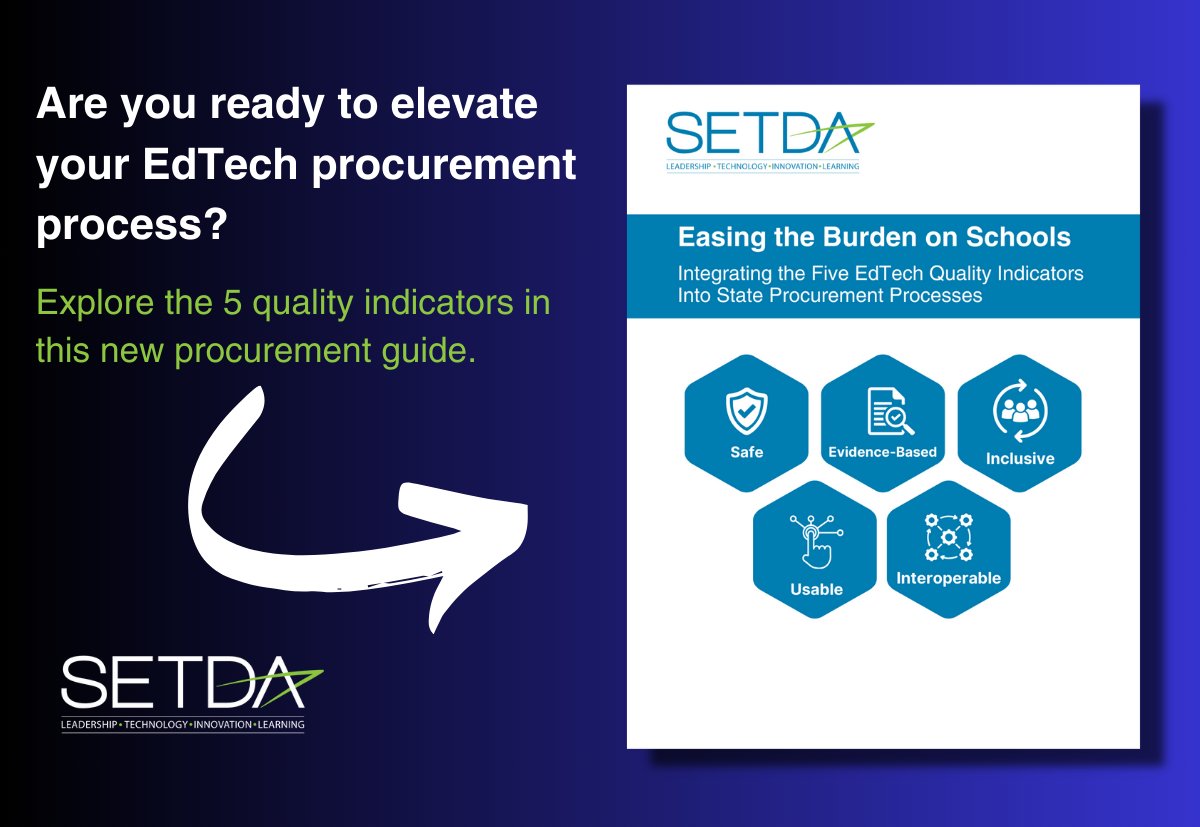 Are you ready to elevate your EdTech procurement process?

Explore the 5 quality indicators in this new procurement guide.

SETDA
LEADERSHIP • TECHNOLOGY • INNOVATION • LEARNING

SETDA
LEADERSHIP • TECHNOLOGY • INNOVATION • LEARNING

Easing the Burden on Schools

Integrating the Five EdTech Quality Indicators Into State Procurement Processes

Safe

Evidence-Based

Inclusive

Usable

Interoperable